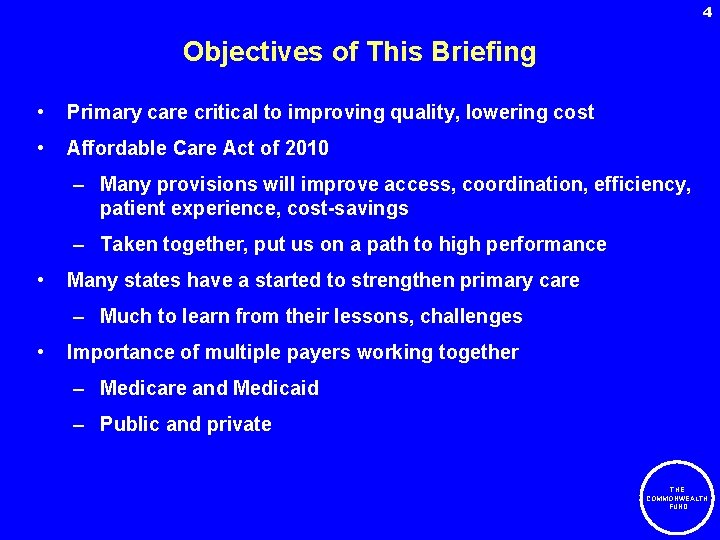 4

Objectives of This Briefing

• Primary care critical to improving quality, lowering cost

• Affordable Care Act of 2010

– Many provisions will improve access, coordination, efficiency, patient experience, cost-savings

– Taken together, put us on a path to high performance

• Many states have a started to strengthen primary care

– Much to learn from their lessons, challenges

• Importance of multiple payers working together

– Medicare and Medicaid

– Public and private

THE COMMONWEALTH FUND